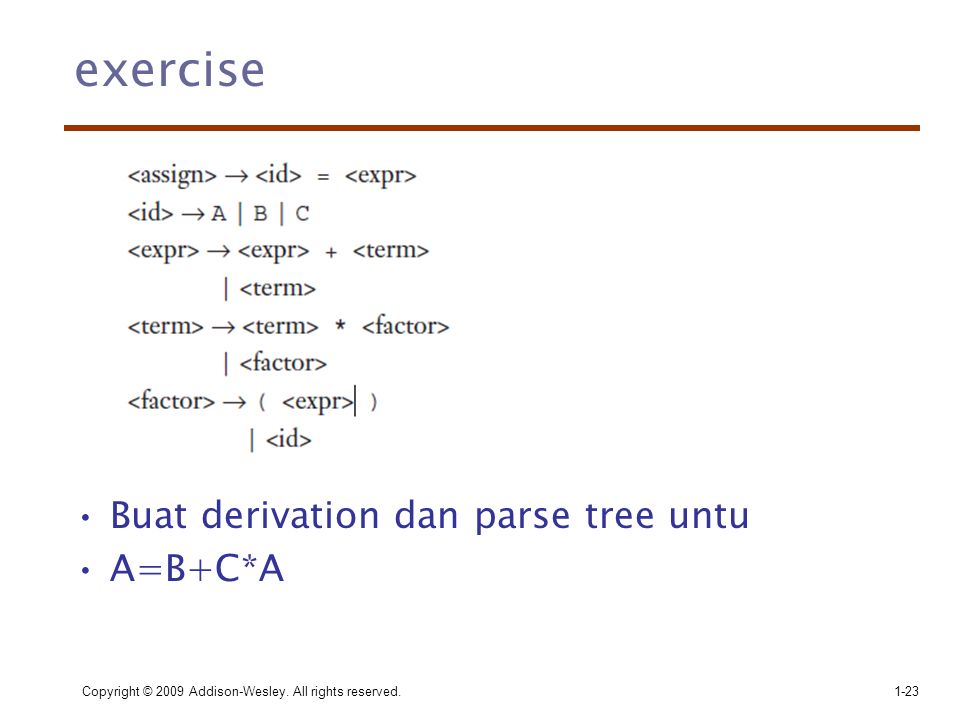 exercise

<assign> → <id> = <expr>
<id> → A | B | C
<expr> → <expr> + <term>
| <term>
<term> → <term> * <factor>
| <factor>
<factor> → ( <expr> )
| <id>

• Buat derivation dan parse tree untu
• A=B+C*A

Copyright © 2009 Addison-Wesley. All rights reserved.

1-23